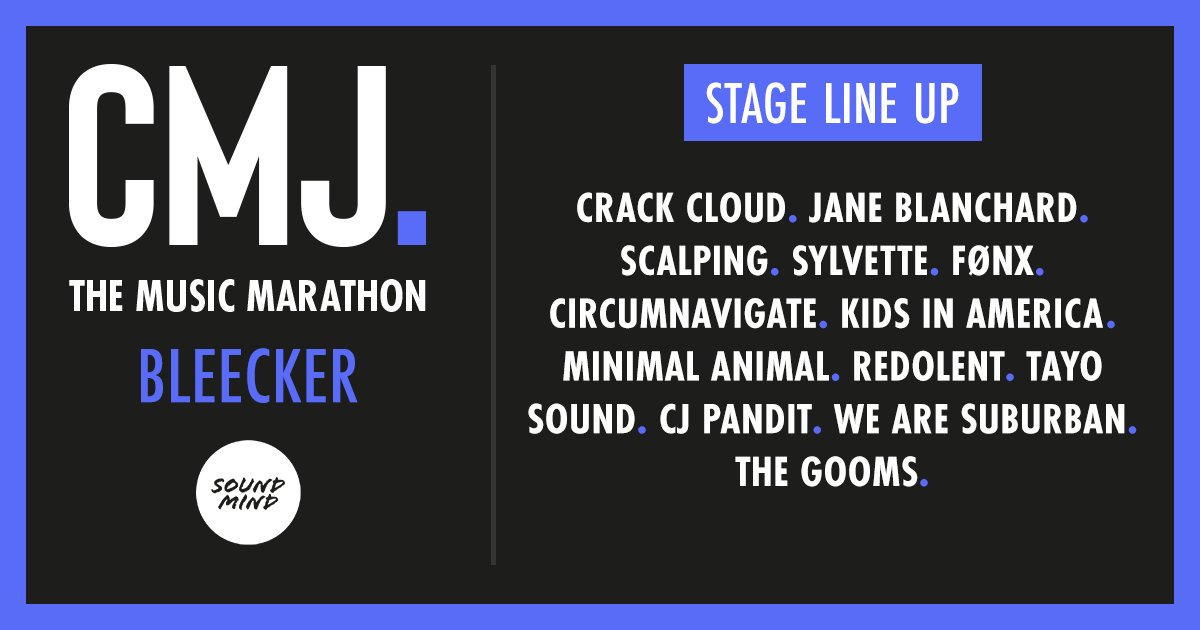 CMJ.

THE MUSIC MARATHON

BLEECKER

SOUND MIND

STAGE LINE UP

CRACK CLOUD. JANE BLANCHARD. SCALPING. SYLVETTE. FØNX. CIRCUMNAVIGATE. KIDS IN AMERICA. MINIMAL ANIMAL. REDOLENT. TAYO SOUND. CJ PANDIT. WE ARE SUBURBAN. THE GOOMS.